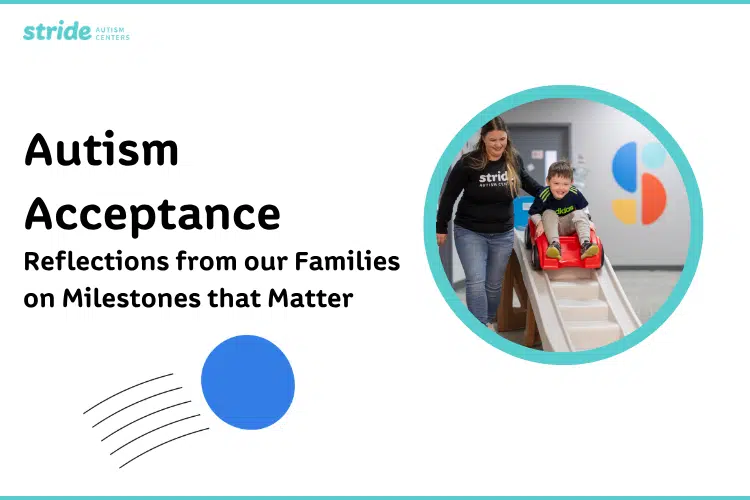 stride AUTISM CENTERS

Autism Acceptance

Reflections from our Families on Milestones that Matter

stride AUTISM CENTERS

adidas